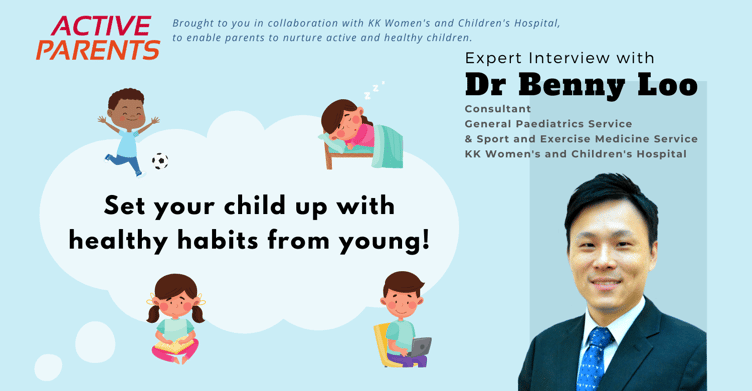 ACTIVE PARENTS

Brought to you in collaboration with KK Women's and Children's Hospital, to enable parents to nurture active and healthy children.

Expert Interview with
Dr Benny Loo
Consultant
General Paediatrics Service
& Sport and Exercise Medicine Service
KK Women's and Children's Hospital

z z z

Set your child up with healthy habits from young!